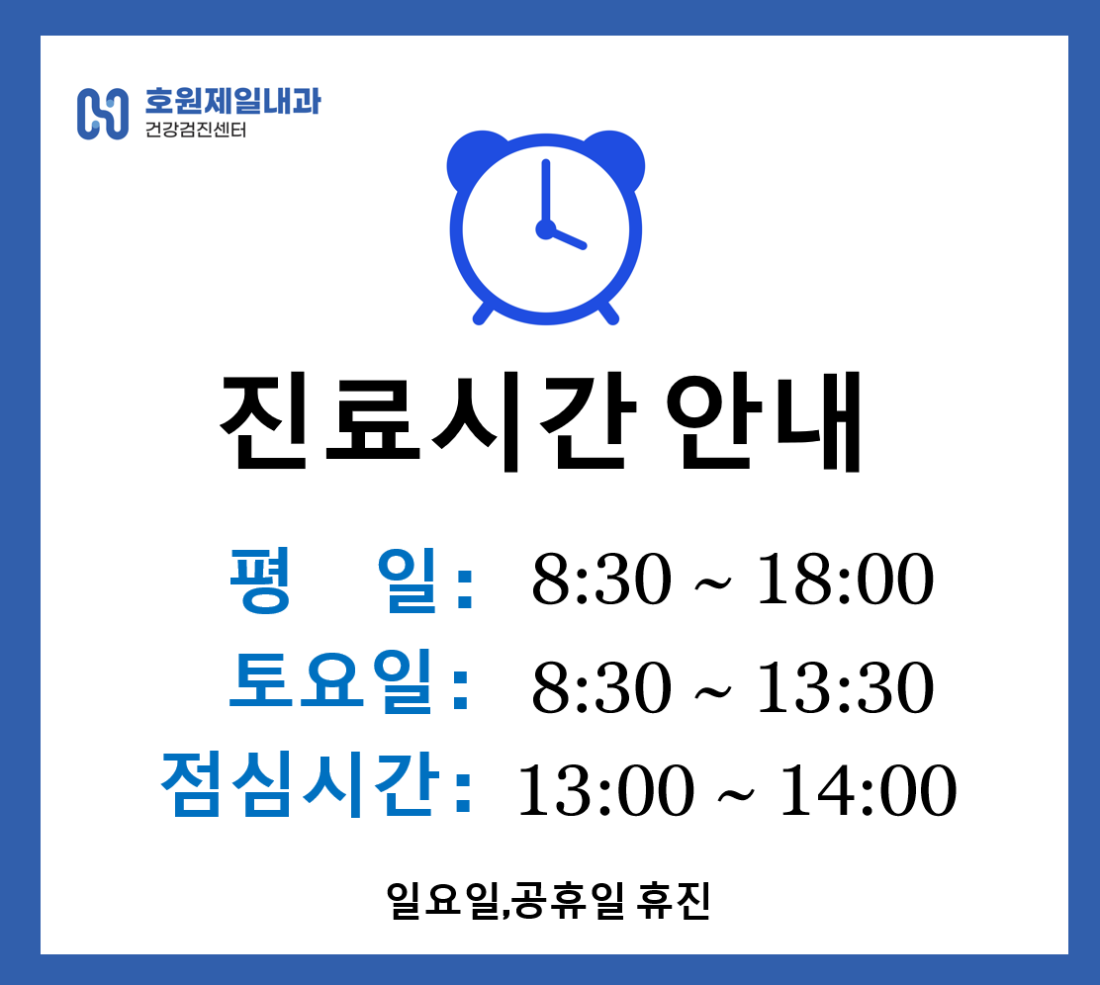 호원제일내과
건강검진센터

진료시간 안내

평 일: 8:30 ~ 18:00
토요일: 8:30 ~ 13:30
점심시간: 13:00 ~ 14:00

일요일,공휴일 휴진